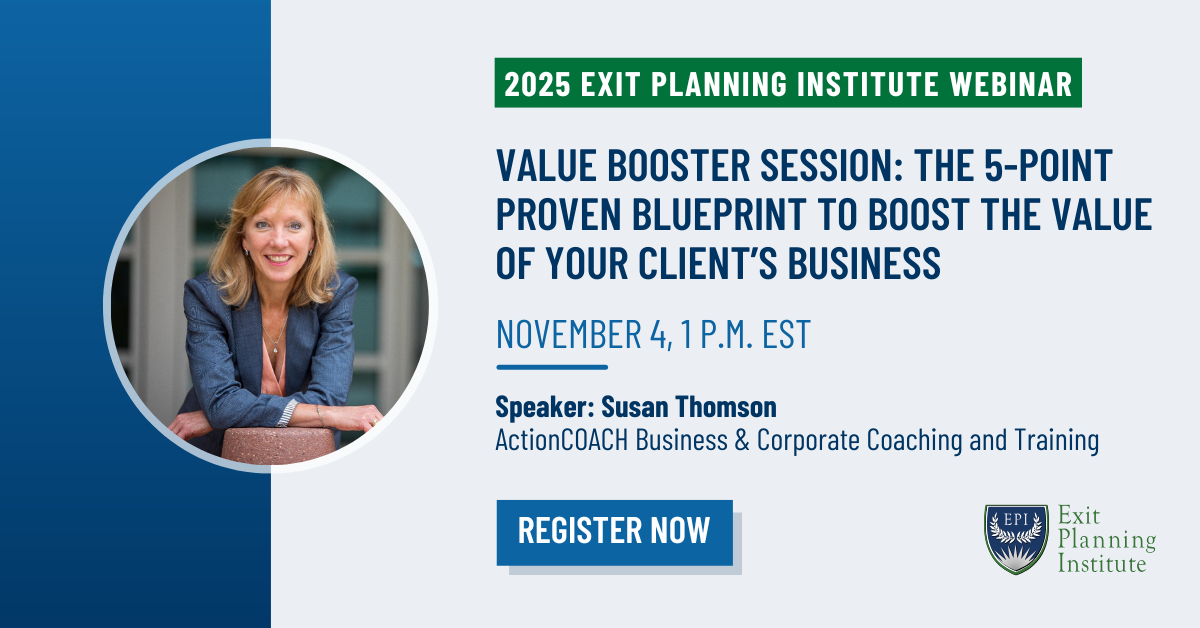 2025 EXIT PLANNING INSTITUTE WEBINAR

VALUE BOOSTER SESSION: THE 5-POINT PROVEN BLUEPRINT TO BOOST THE VALUE OF YOUR CLIENT'S BUSINESS

NOVEMBER 4, 1 P.M. EST

Speaker: Susan Thomson
ActionCOACH Business & Corporate Coaching and Training

REGISTER NOW

EPI
Exit Planning Institute